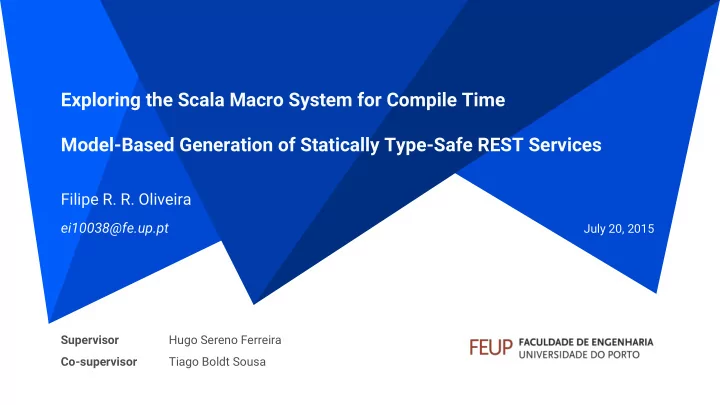 Exploring the Scala Macro System for Compile Time

Model-Based Generation of Statically Type-Safe REST Services

Filipe R. R. Oliveira

ei10038@fe.up.pt

July 20, 2015

Supervisor Hugo Sereno Ferreira

Co-supervisor Tiago Boldt Sousa

FEUP FACULDADE DE ENGENHARIA UNIVERSIDADE DO PORTO